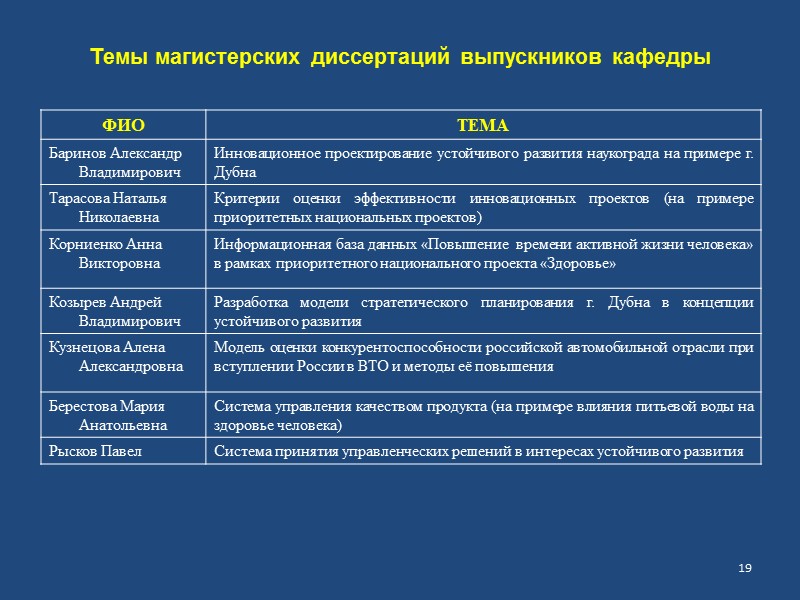 Темы магистерских диссертаций выпускников кафедры

| ФИО | ТЕМА |
|---|---|
| Баринов Александр Владимирович | Инновационное проектирование устойчивого развития наукограда на примере г. Дубна |
| Тарасова Наталья Николаевна | Критерии оценки эффективности инновационных проектов (на примере приоритетных национальных проектов) |
| Корниенко Анна Викторовна | Информационная база данных «Повышение времени активной жизни человека» в рамках приоритетного национального проекта «Здоровье» |
| Козырев Андрей Владимирович | Разработка модели стратегического планирования г. Дубна в концепции устойчивого развития |
| Кузнецова Алена Александровна | Модель оценки конкурентоспособности российской автомобильной отрасли при вступлении России в ВТО и методы её повышения |
| Берестова Мария Анатольевна | Система управления качеством продукта (на примере влияния питьевой воды на здоровье человека) |
| Рысков Павел | Система принятия управленческих решений в интересах устойчивого развития |

19